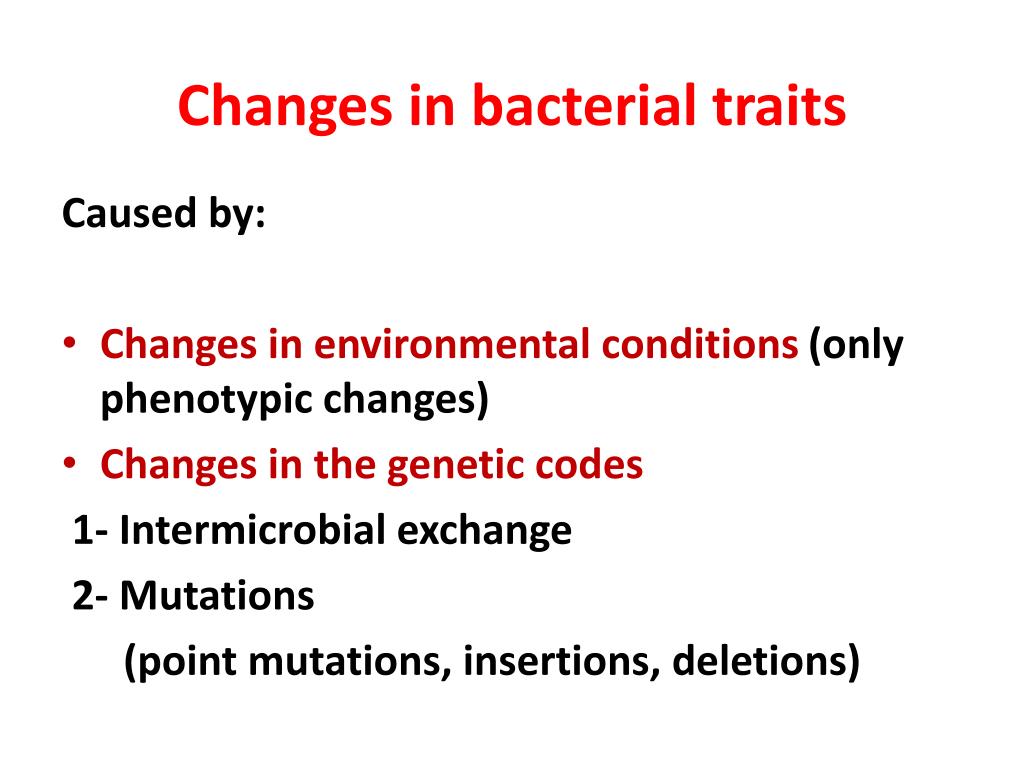 Changes in bacterial traits

Caused by:

• Changes in environmental conditions (only phenotypic changes)
• Changes in the genetic codes
1- Intermicrobial exchange
2- Mutations
(point mutations, insertions, deletions)